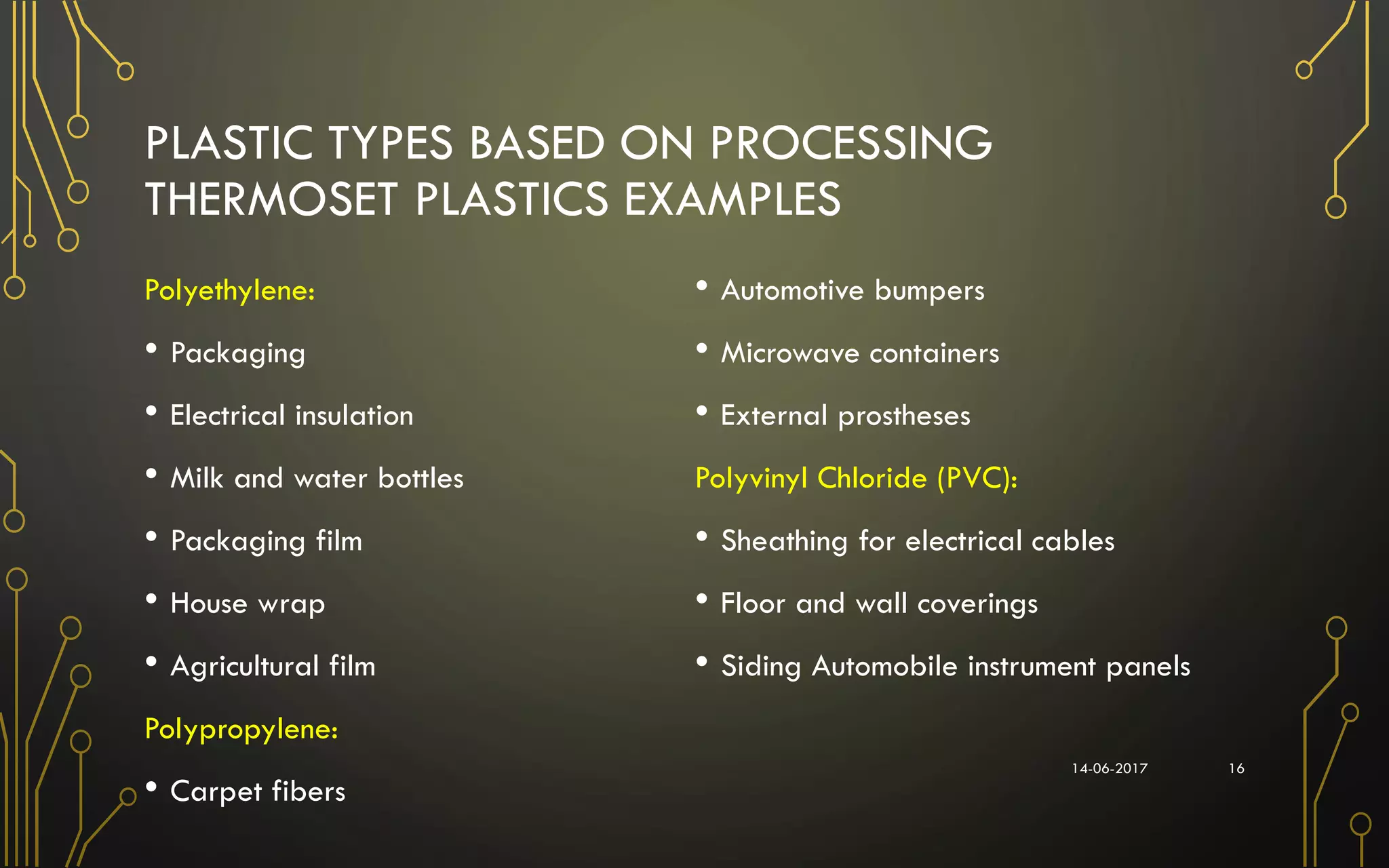 PLASTIC TYPES BASED ON PROCESSING
THERMOSET PLASTICS EXAMPLES

Polyethylene:

• Packaging

• Electrical insulation

• Milk and water bottles

• Packaging film

• House wrap

• Agricultural film

Polypropylene:

• Carpet fibers

• Automotive bumpers

• Microwave containers

• External prostheses

Polyvinyl Chloride (PVC):

• Sheathing for electrical cables

• Floor and wall coverings

• Siding Automobile instrument panels

14-06-2017

16